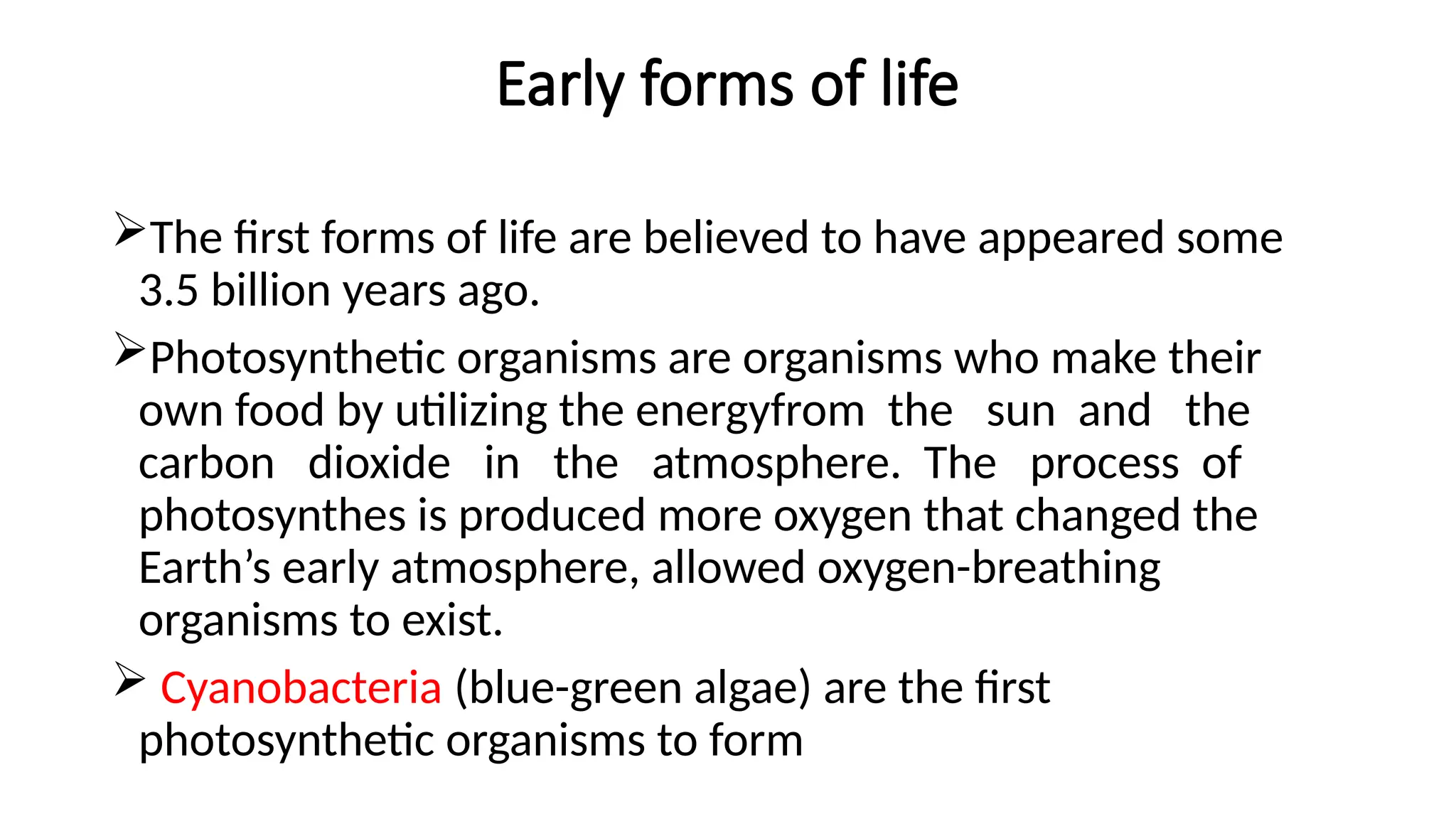 Early forms of life

➢The first forms of life are believed to have appeared some 3.5 billion years ago.

➢Photosynthetic organisms are organisms who make their own food by utilizing the energyfrom the sun and the carbon dioxide in the atmosphere. The process of photosynthes is produced more oxygen that changed the Earth’s early atmosphere, allowed oxygen-breathing organisms to exist.

➢ Cyanobacteria (blue-green algae) are the first photosynthetic organisms to form